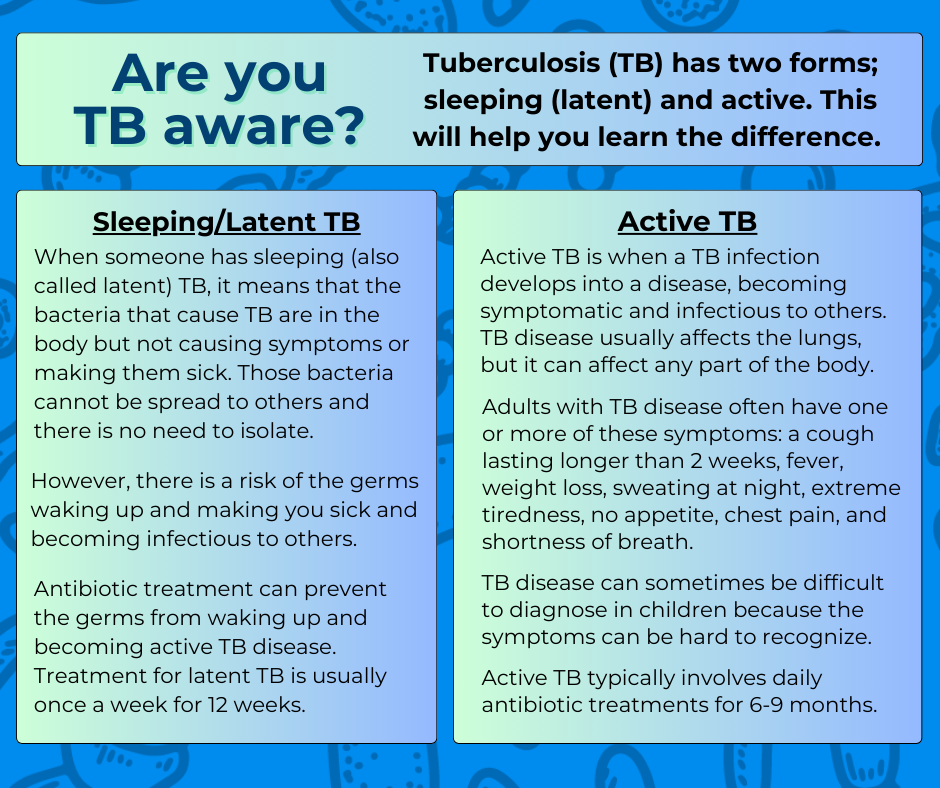 Are you TB aware?

Tuberculosis (TB) has two forms; sleeping (latent) and active. This will help you learn the difference.

Sleeping/Latent TB

When someone has sleeping (also called latent) TB, it means that the bacteria that cause TB are in the body but not causing symptoms or making them sick. Those bacteria cannot be spread to others and there is no need to isolate.

However, there is a risk of the germs waking up and making you sick and becoming infectious to others.

Antibiotic treatment can prevent the germs from waking up and becoming active TB disease. Treatment for latent TB is usually once a week for 12 weeks.

Active TB

Active TB is when a TB infection develops into a disease, becoming symptomatic and infectious to others. TB disease usually affects the lungs, but it can affect any part of the body.

Adults with TB disease often have one or more of these symptoms: a cough lasting longer than 2 weeks, fever, weight loss, sweating at night, extreme tiredness, no appetite, chest pain, and shortness of breath.

TB disease can sometimes be difficult to diagnose in children because the symptoms can be hard to recognize.

Active TB typically involves daily antibiotic treatments for 6-9 months.